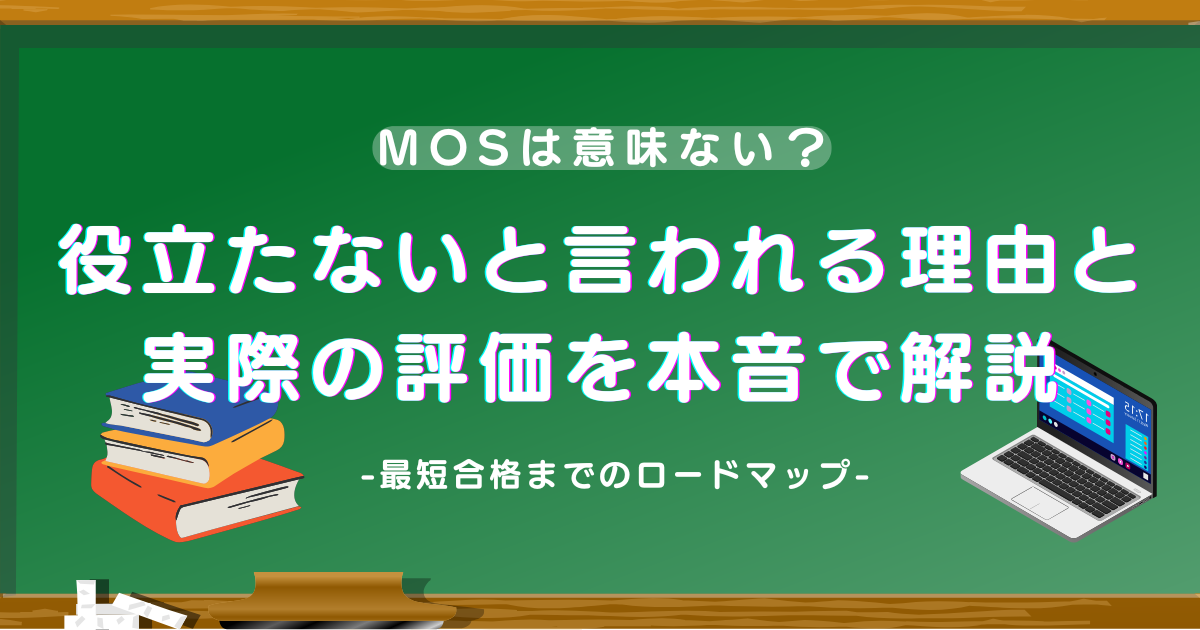 MOSは意味ない？

役立たないと言われる理由と実際の評価を本音で解説

-最短合格までのロードマップ-